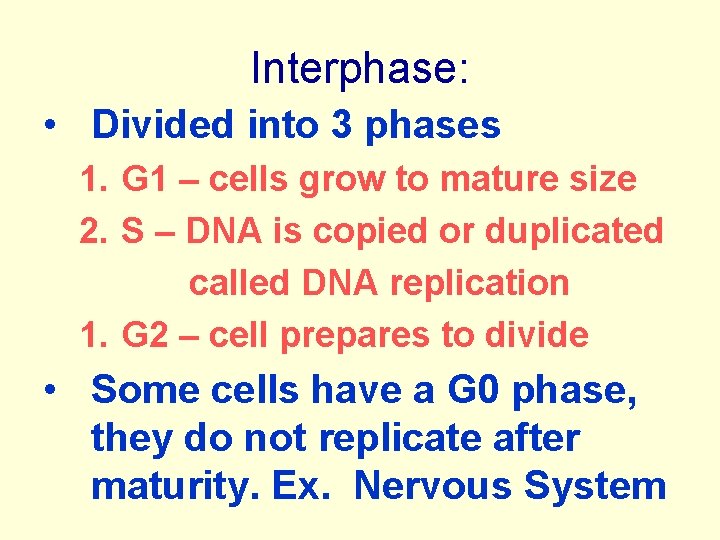 Interphase:

• Divided into 3 phases

1. G1 – cells grow to mature size

2. S – DNA is copied or duplicated called DNA replication

1. G2 – cell prepares to divide

• Some cells have a G0 phase, they do not replicate after maturity. Ex. Nervous System